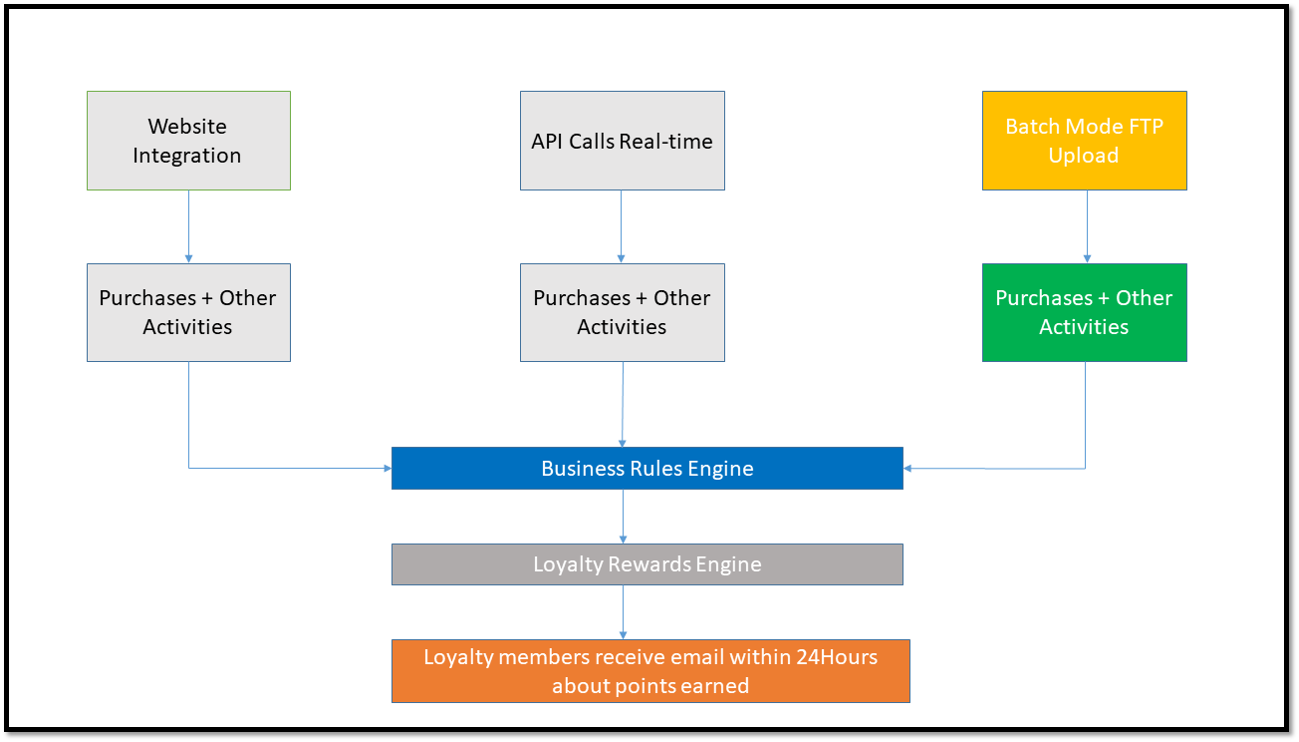 Website Integration

API Calls Real-time

Batch Mode FTP Upload

Purchases + Other Activities

Purchases + Other Activities

Purchases + Other Activities

Business Rules Engine

Loyalty Rewards Engine

Loyalty members receive email within 24Hours about points earned